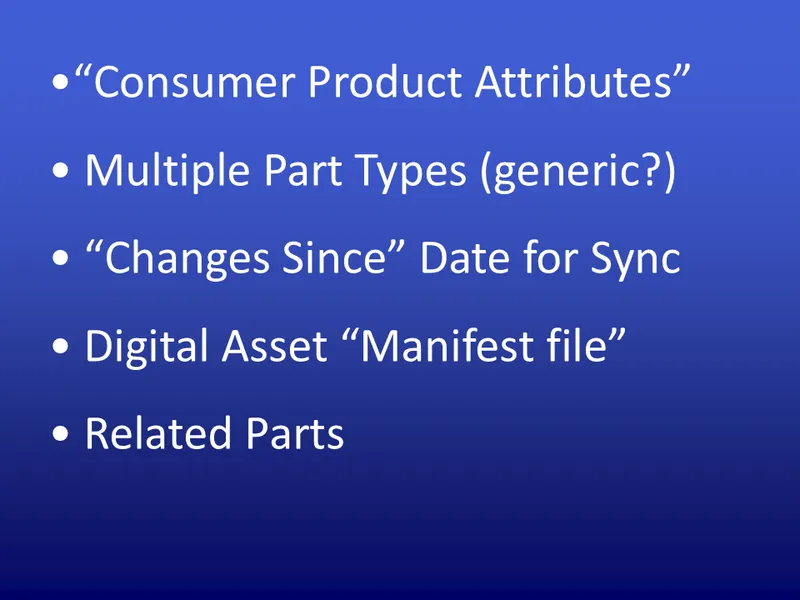 •“Consumer Product Attributes”

• Multiple Part Types (generic?)

• “Changes Since” Date for Sync

• Digital Asset “Manifest file”

• Related Parts